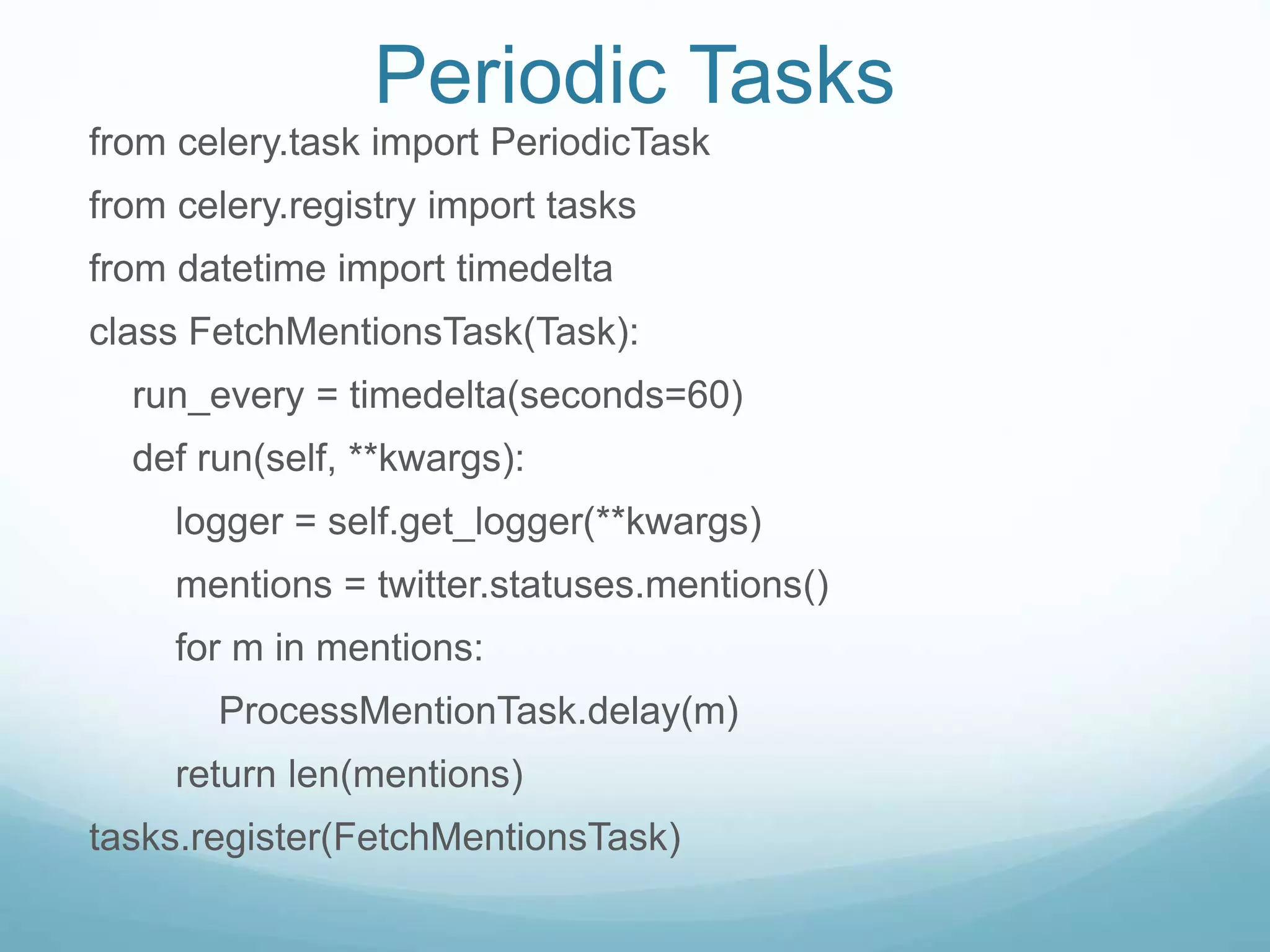 Periodic Tasks

from celery.task import PeriodicTask

from celery.registry import tasks

from datetime import timedelta

class FetchMentionsTask(Task):

    run_every = timedelta(seconds=60)

    def run(self, **kwargs):

        logger = self.get_logger(**kwargs)

        mentions = twitter.statuses.mentions()

        for m in mentions:

            ProcessMentionTask.delay(m)

        return len(mentions)

tasks.register(FetchMentionsTask)